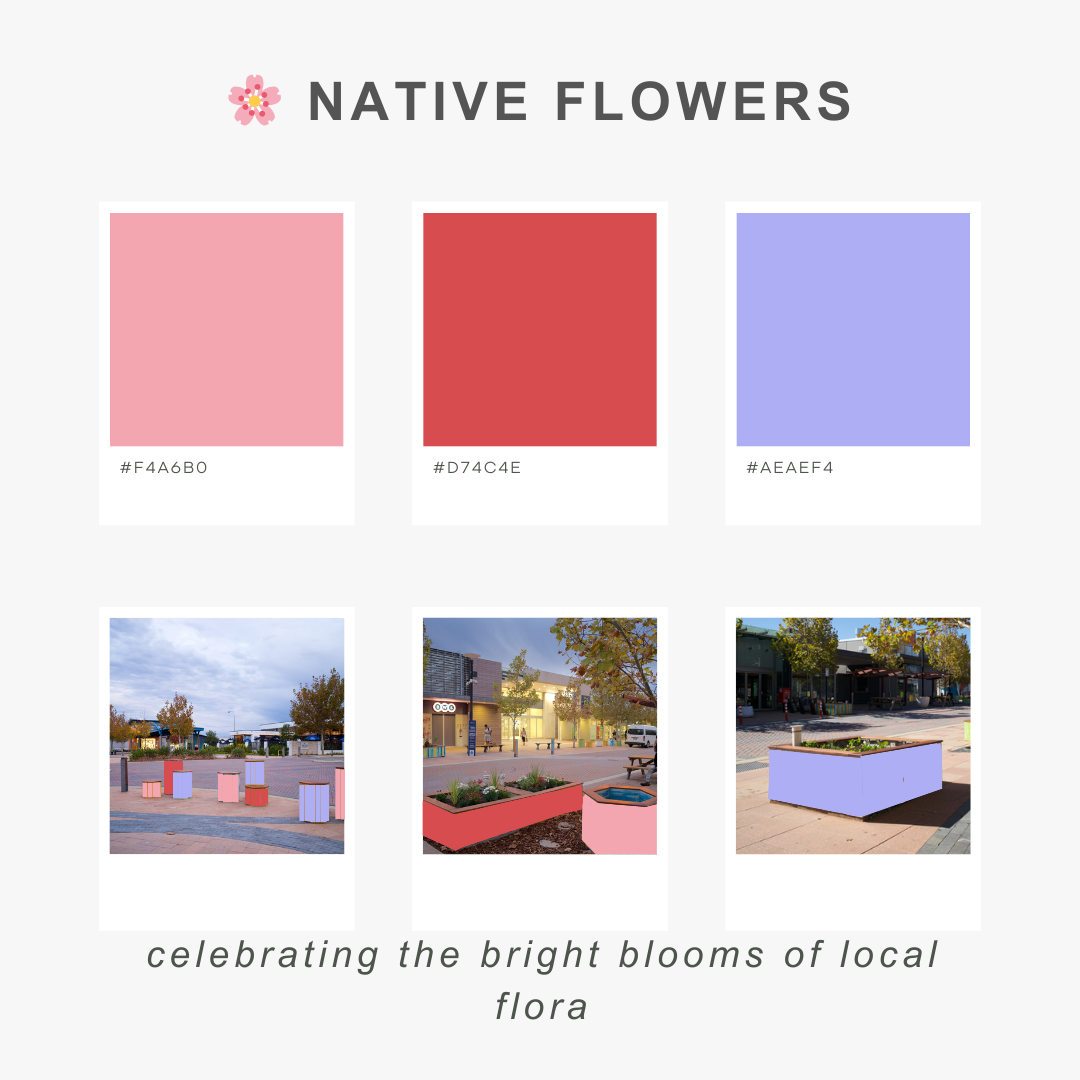 NATIVE FLOWERS

#F4A6B0

#D74C4E

#AEAEF4

celebrating the bright blooms of local flora